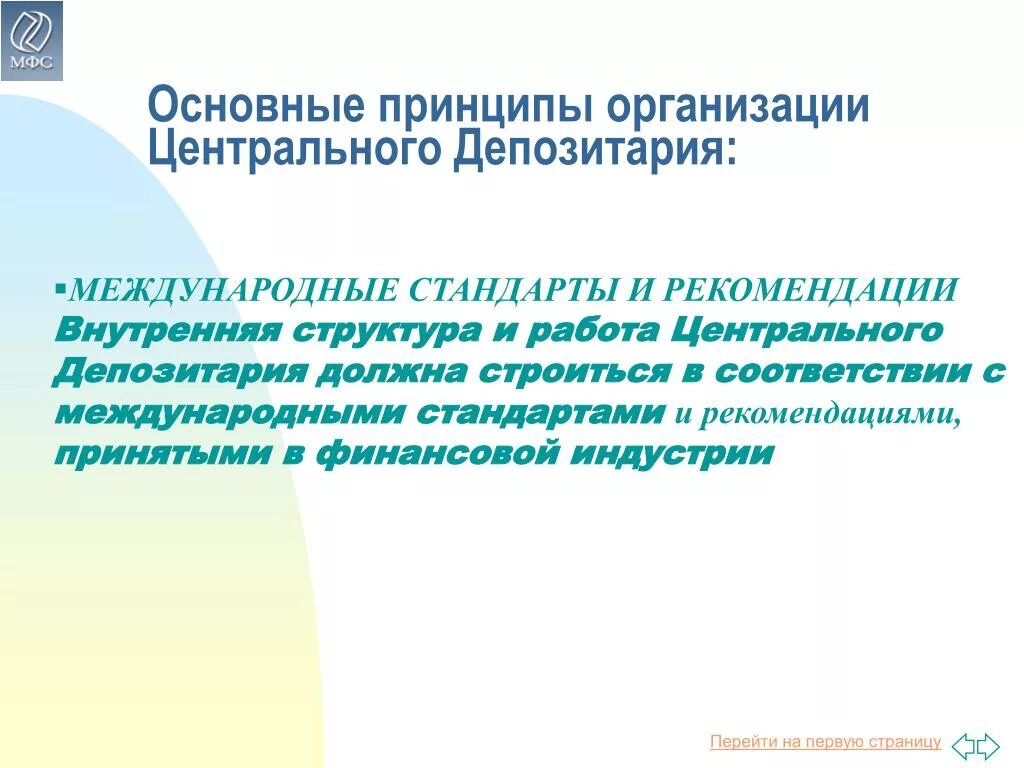 МФС

Основные принципы организации Центрального Депозитария:

▪МЕЖДУНАРОДНЫЕ СТАНДАРТЫ И РЕКОМЕНДАЦИИ
Внутренняя структура и работа Центрального Депозитария должна строиться в соответствии с международными стандартами и рекомендациями, принятыми в финансовой индустрии

Перейти на первую страницу